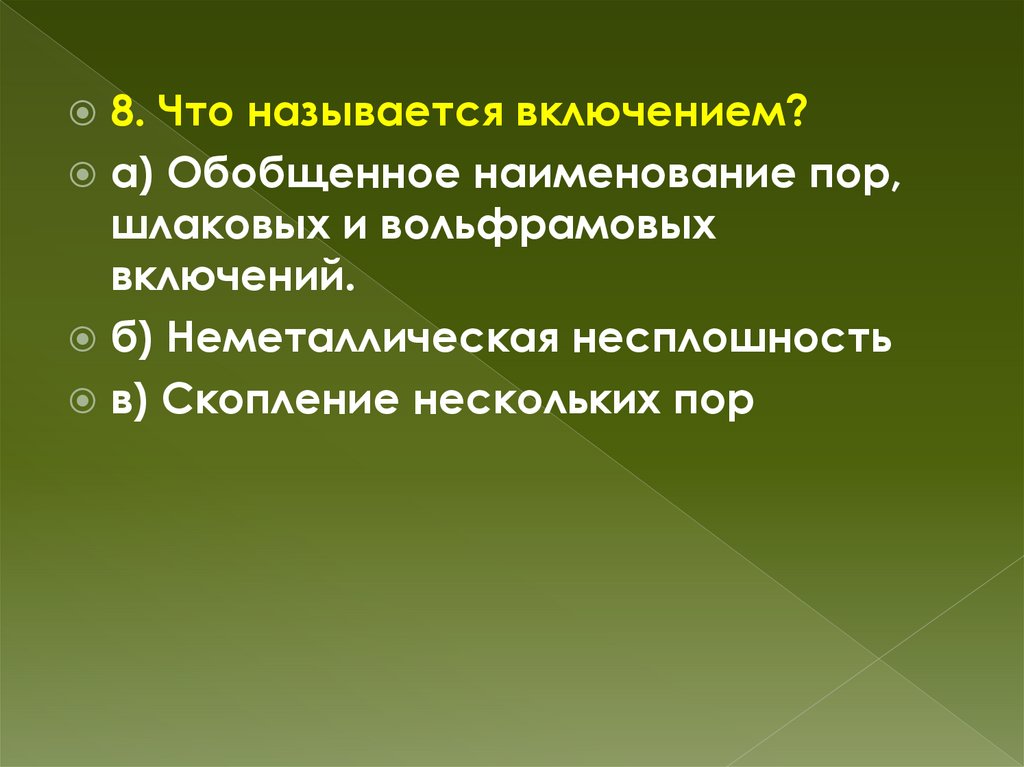 8. Что называется включением?

а) Обобщенное наименование пор, шлаковых и вольфрамовых включений.

б) Неметаллическая несплошность

в) Скопление нескольких пор